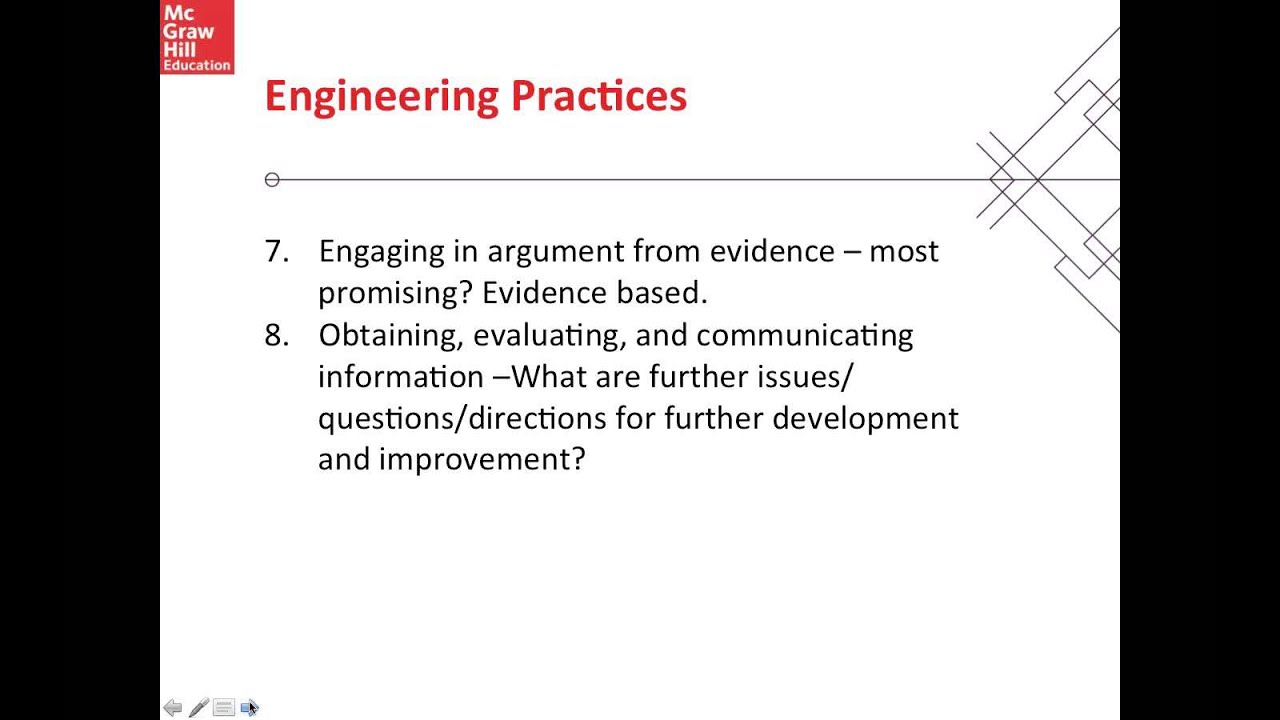 Mc Graw Hill Education

Engineering Practices

7. Engaging in argument from evidence – most promising? Evidence based.
8. Obtaining, evaluating, and communicating information –What are further issues/ questions/directions for further development and improvement?